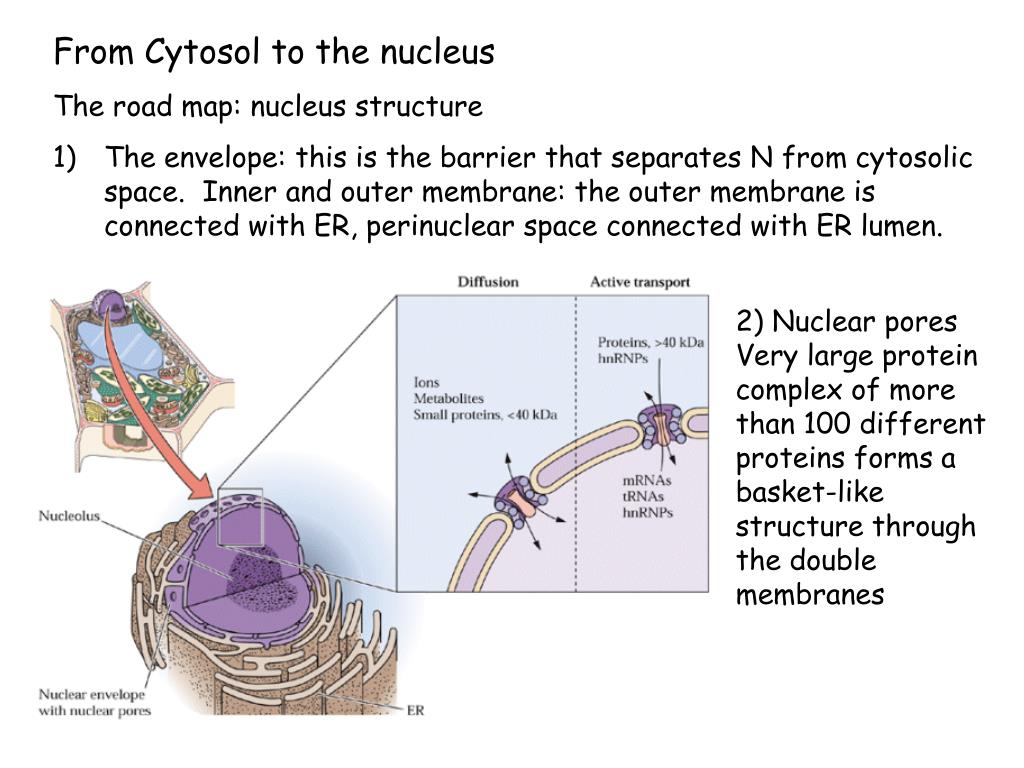 From Cytosol to the nucleus

The road map: nucleus structure

1) The envelope: this is the barrier that separates N from cytosolic space. Inner and outer membrane: the outer membrane is connected with ER, perinuclear space connected with ER lumen.

Diffusion

Active transport

Ions
Metabolites
Small proteins, <40 kDa

Proteins, >40 kDa
hnRNPs

mRNAs
tRNAs
hnRNPs

Nucleolus

Nuclear envelope with nuclear pores

ER

2) Nuclear pores
Very large protein complex of more than 100 different proteins forms a basket-like structure through the double membranes